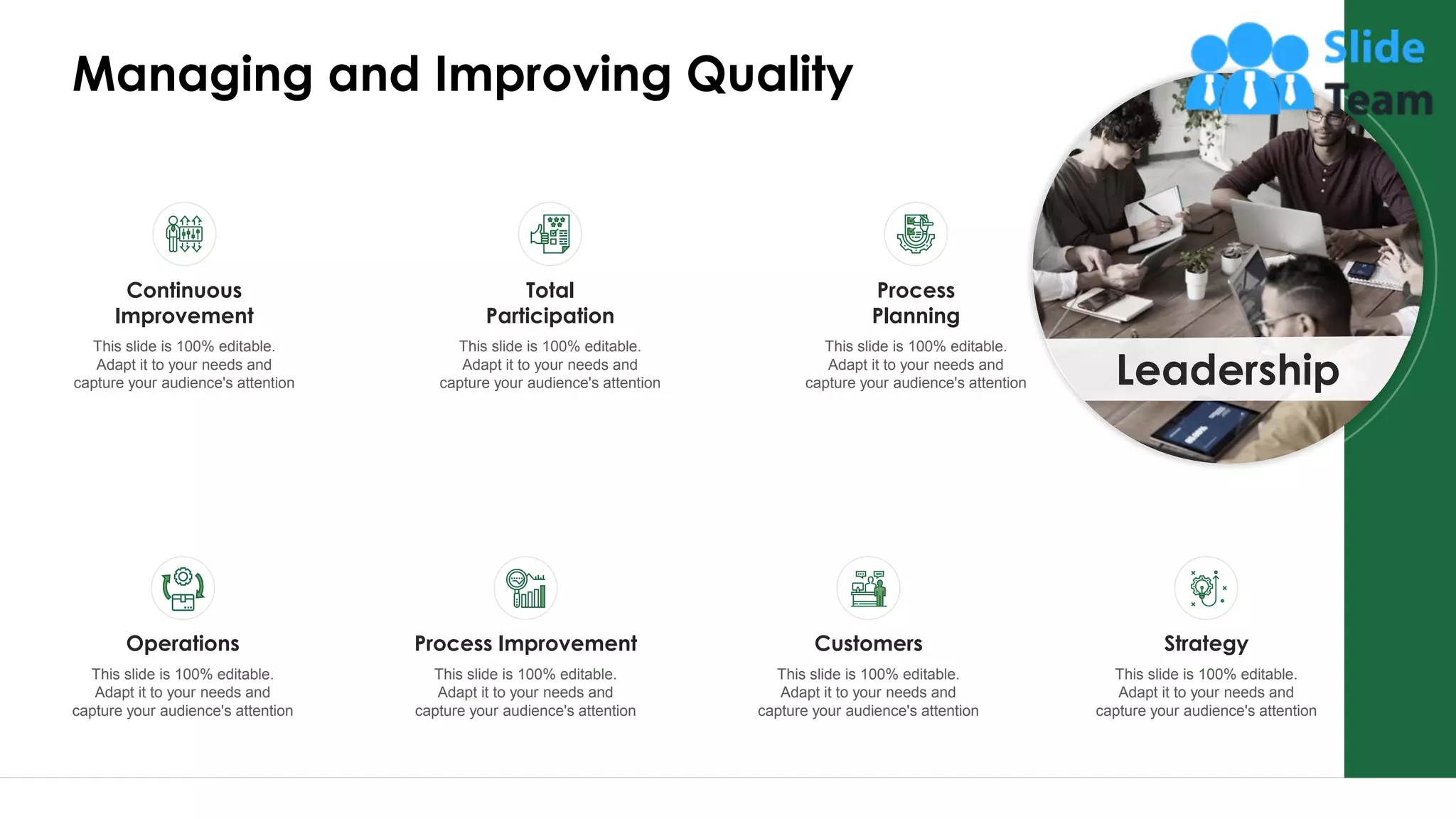 Managing and Improving Quality

Slide Team

Continuous Improvement
This slide is 100% editable. Adapt it to your needs and capture your audience's attention

Total Participation
This slide is 100% editable. Adapt it to your needs and capture your audience's attention

Process Planning
This slide is 100% editable. Adapt it to your needs and capture your audience's attention

Leadership

Operations
This slide is 100% editable. Adapt it to your needs and capture your audience's attention

Process Improvement
This slide is 100% editable. Adapt it to your needs and capture your audience's attention

Customers
This slide is 100% editable. Adapt it to your needs and capture your audience's attention

Strategy
This slide is 100% editable. Adapt it to your needs and capture your audience's attention